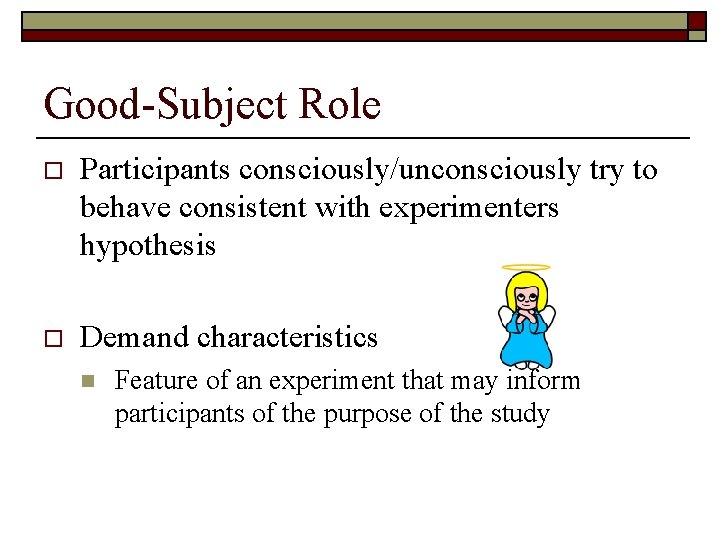 Good-Subject Role

Participants consciously/unconsciously try to behave consistent with experimenters hypothesis

Demand characteristics

Feature of an experiment that may inform participants of the purpose of the study